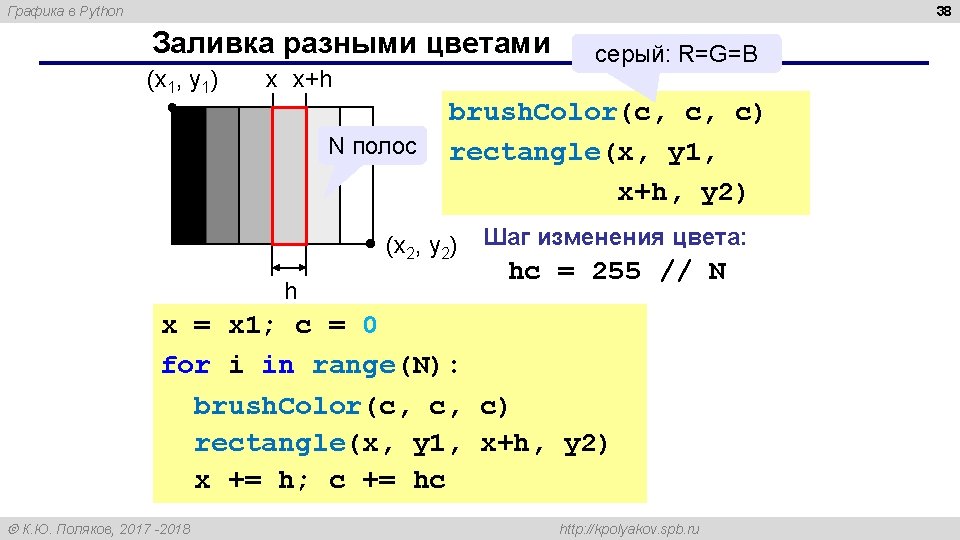 Графика в Python

38

Заливка разными цветами

серый: R=G=B

$(x_1, y_1)$ x x+h

N полос

$(x_2, y_2)$

h

brushColor(c, c, c)
rectangle(x, y1,
x+h, y2)

Шаг изменения цвета:
hc = 255 // N

x = x1; c = 0
for i in range(N):
brushColor(c, c, c)
rectangle(x, y1, x+h, y2)
x += h; c += hc

© К.Ю. Поляков, 2017 -2018

http://kpolyakov.spb.ru